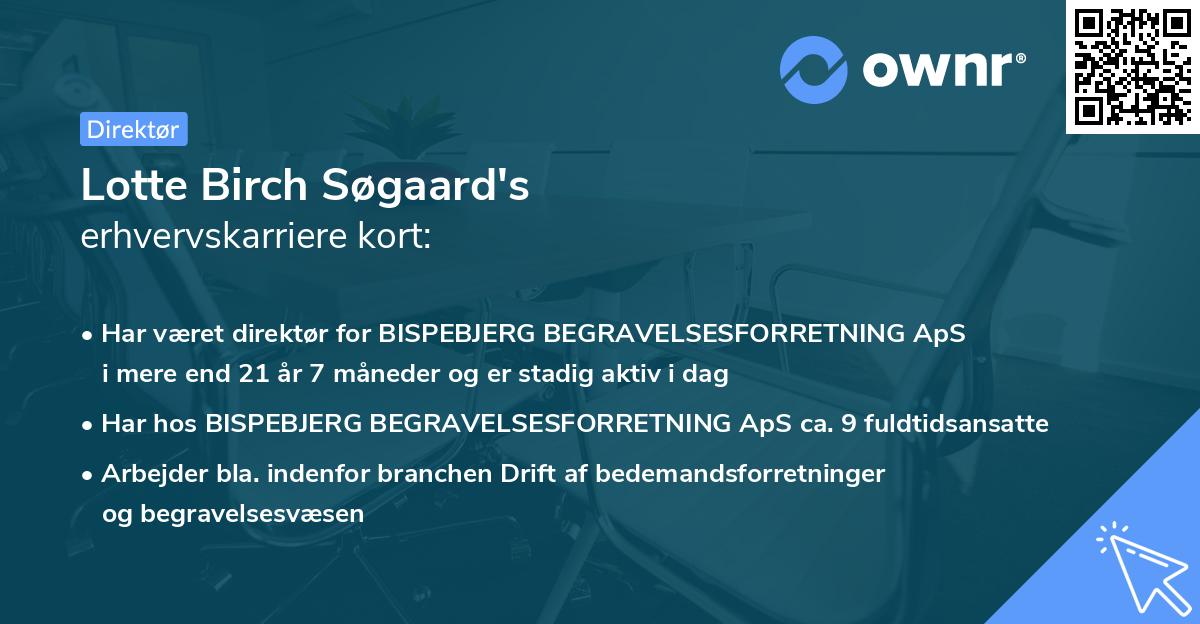 ownr®

Direktør

Lotte Birch Søgaard's
erhvervskarriere kort:

• Har været direktør for BISPEBJERG BEGRAVELSESFORRETNING ApS i mere end 21 år 7 måneder og er stadig aktiv i dag
• Har hos BISPEBJERG BEGRAVELSESFORRETNING ApS ca. 9 fuldtidsansatte
• Arbejder bla. indenfor branchen Drift af bedemandsforretninger og begravelsesvæsen